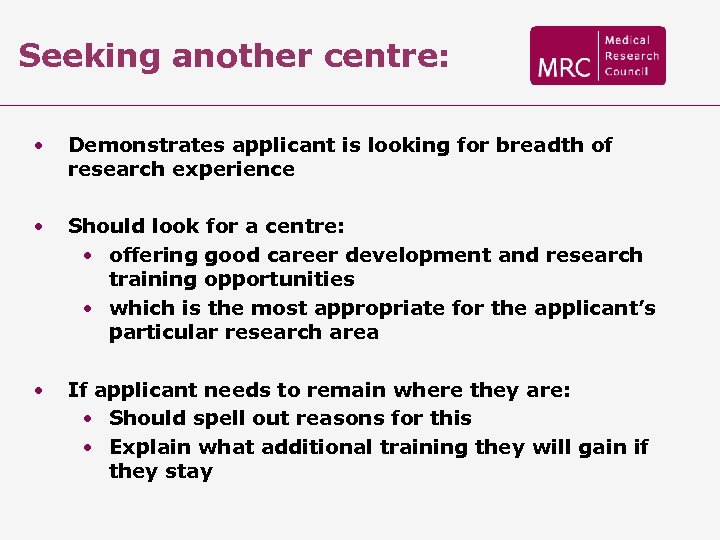 Seeking another centre:

MRC Medical Research Council

• Demonstrates applicant is looking for breadth of research experience

• Should look for a centre:
  • offering good career development and research training opportunities
  • which is the most appropriate for the applicant's particular research area

• If applicant needs to remain where they are:
  • Should spell out reasons for this
  • Explain what additional training they will gain if they stay